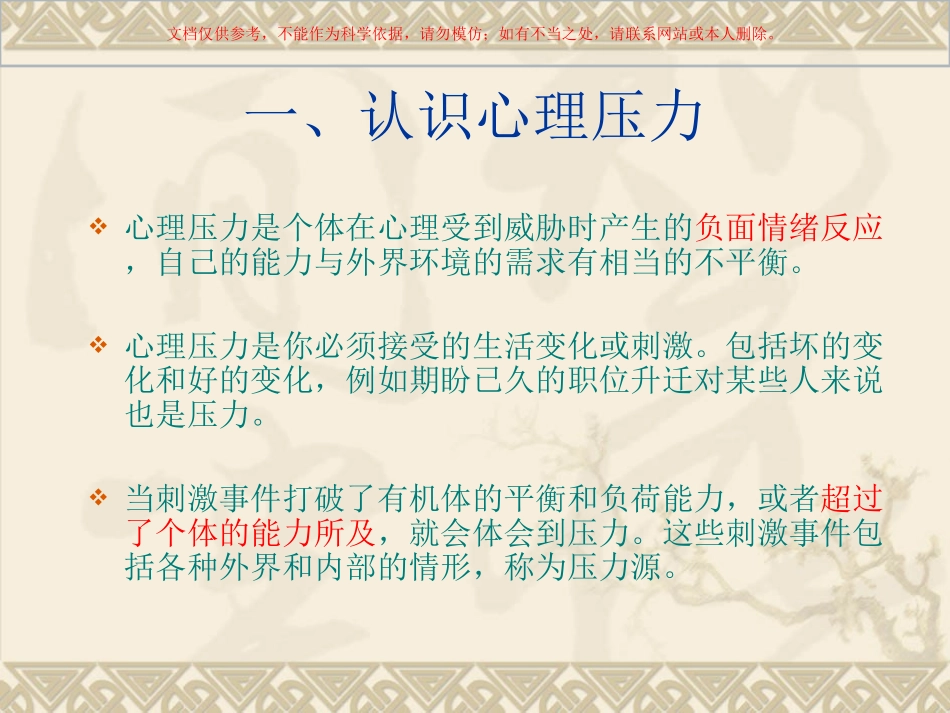 文档仅供参考，不能作为科学依据，请勿模仿；如有不当之处，请联系网站或本人删除。

一、认识心理压力

❖ 心理压力是个体在心理受到威胁时产生的负面情绪反应，自己的能力与外界环境的需求有相当的不平衡。

❖ 心理压力是你必须接受的生活变化或刺激。包括坏的变化和好的变化，例如期盼已久的职位升迁对某些人来说也是压力。

❖ 当刺激事件打破了有机体的平衡和负荷能力，或者超过了个体的能力所及，就会体会到压力。这些刺激事件包括各种外界和内部的情形，称为压力源。